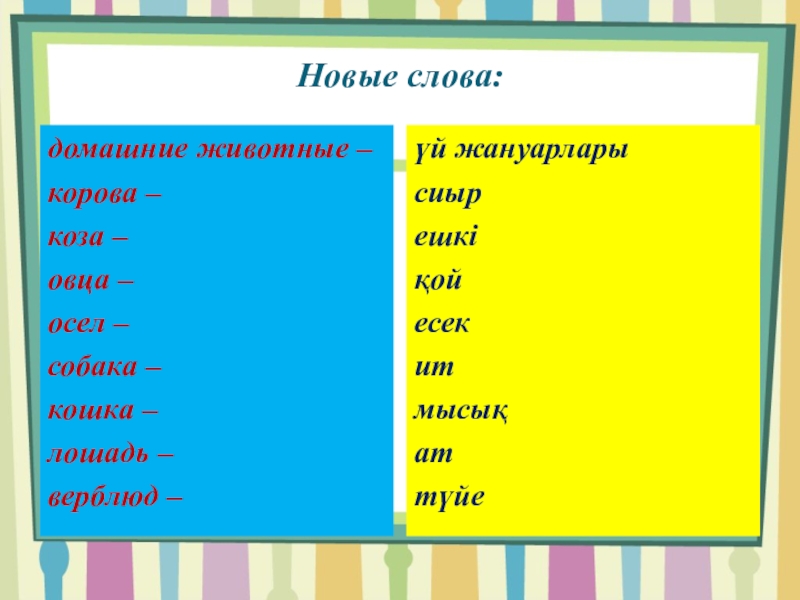 Новые слова:

домашние животные –
корова –
коза –
овца –
осел –
собака –
кошка –
лошадь –
верблюд –

үй жануарлары
сиыр
ешкі
қой
есек
ит
мысық
ат
түйе